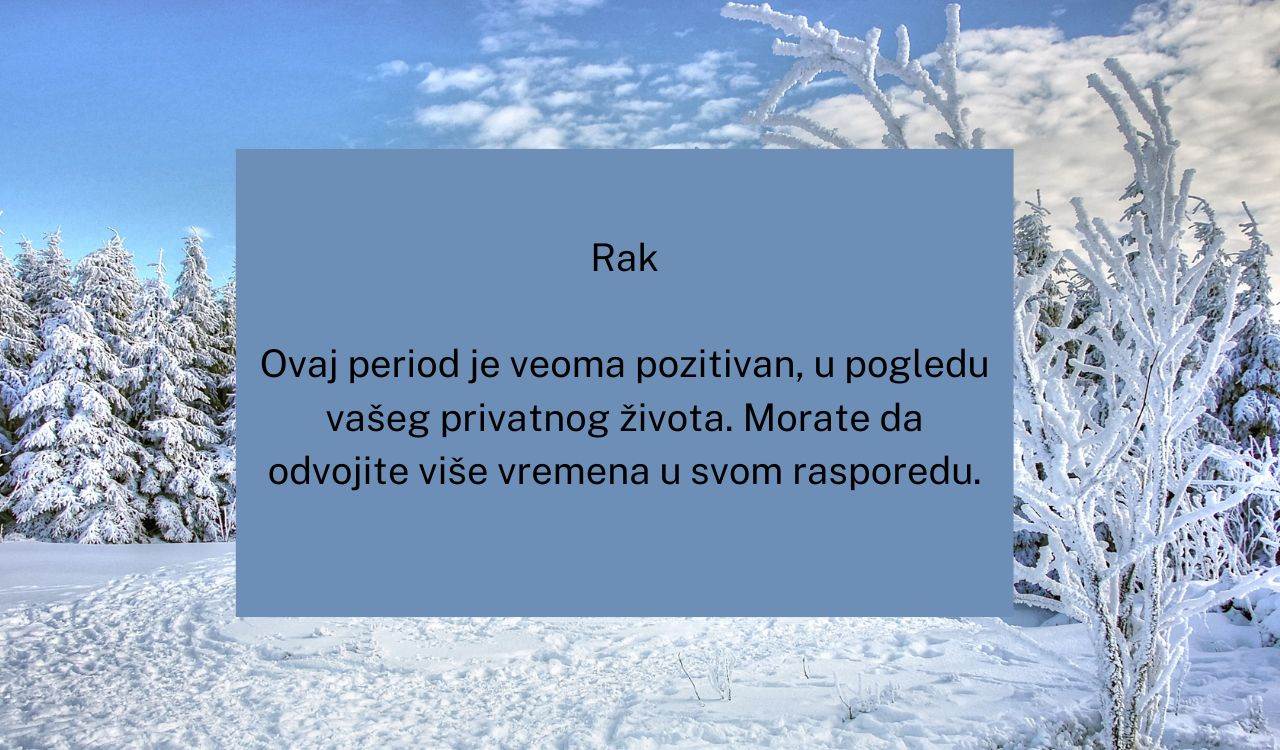 Rak

Ovaj period je veoma pozitivan, u pogledu vašeg privatnog života. Morate da odvojite više vremena u svom rasporedu.